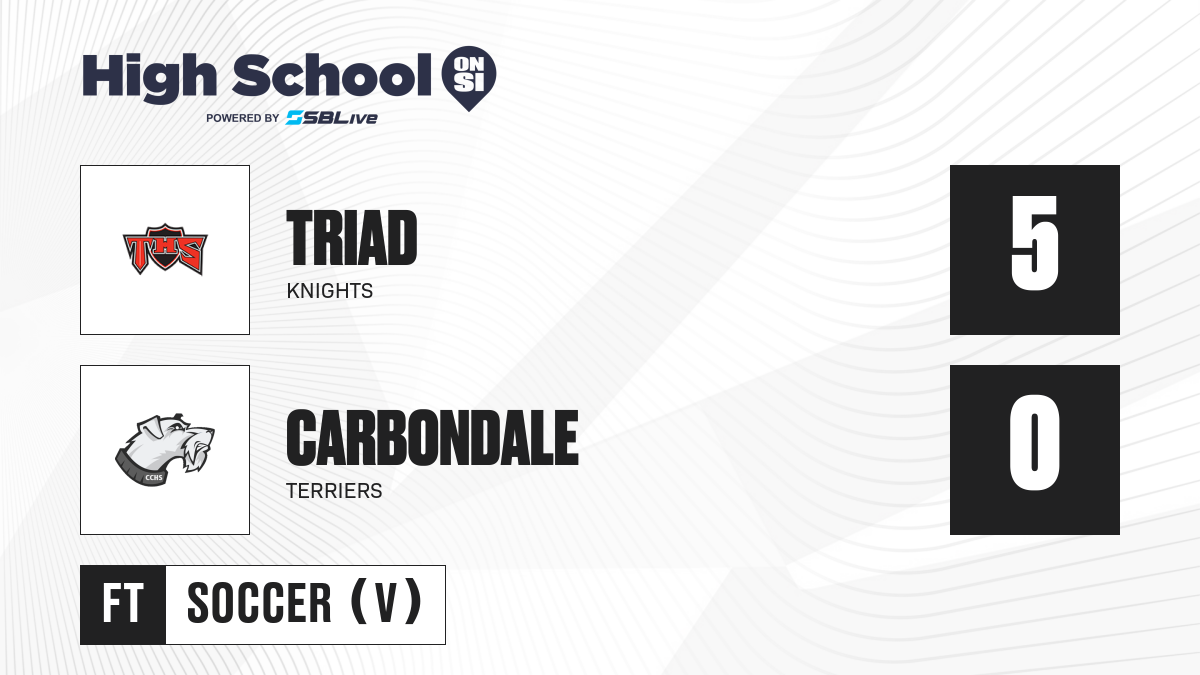 High School ON SI
POWERED BY SBLive

THS

TRIAD
KNIGHTS

5

CCHS

CARBONDALE
TERRIERS

0

FT SOCCER (V)